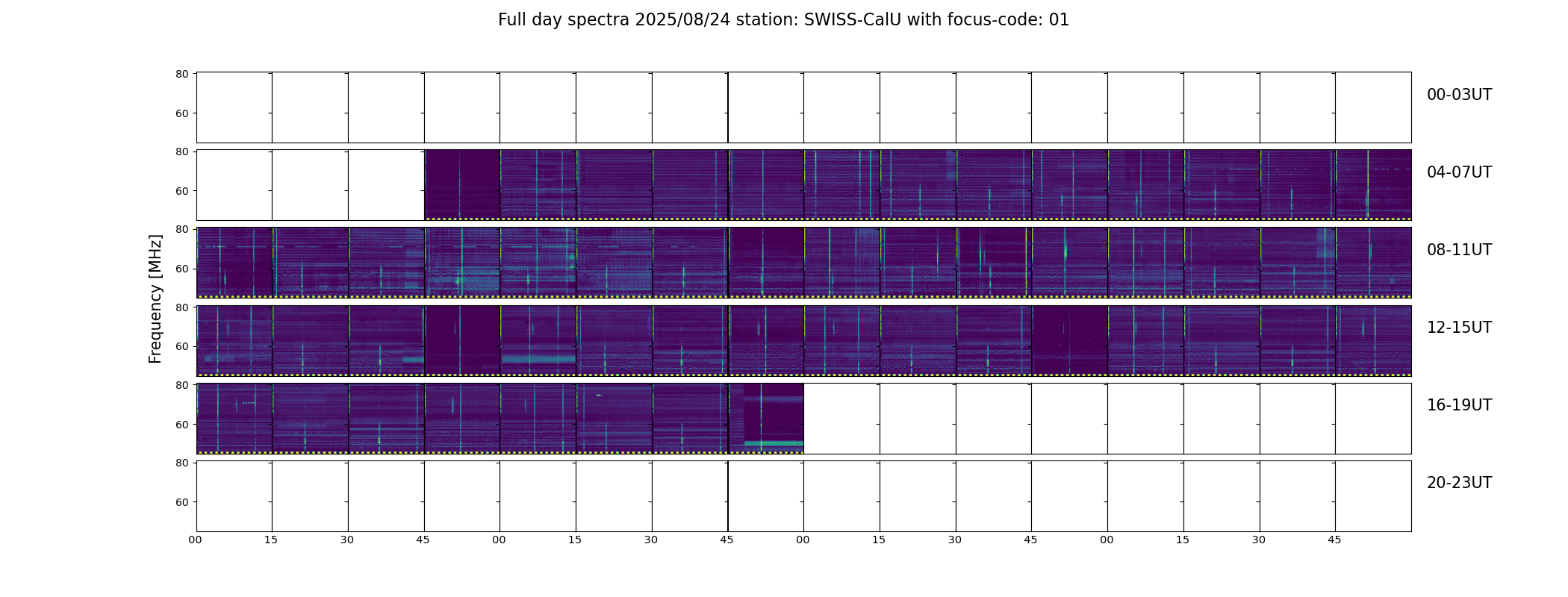 Full day spectra 2025/08/24 station: SWISS-CalU with focus-code: 01

Frequency [MHz]

80
60
00-03UT

80
60
04-07UT

80
60
08-11UT

80
60
12-15UT

80
60
16-19UT

80
60
20-23UT

00 15 30 45 00 15 30 45 00 15 30 45 00 15 30 45